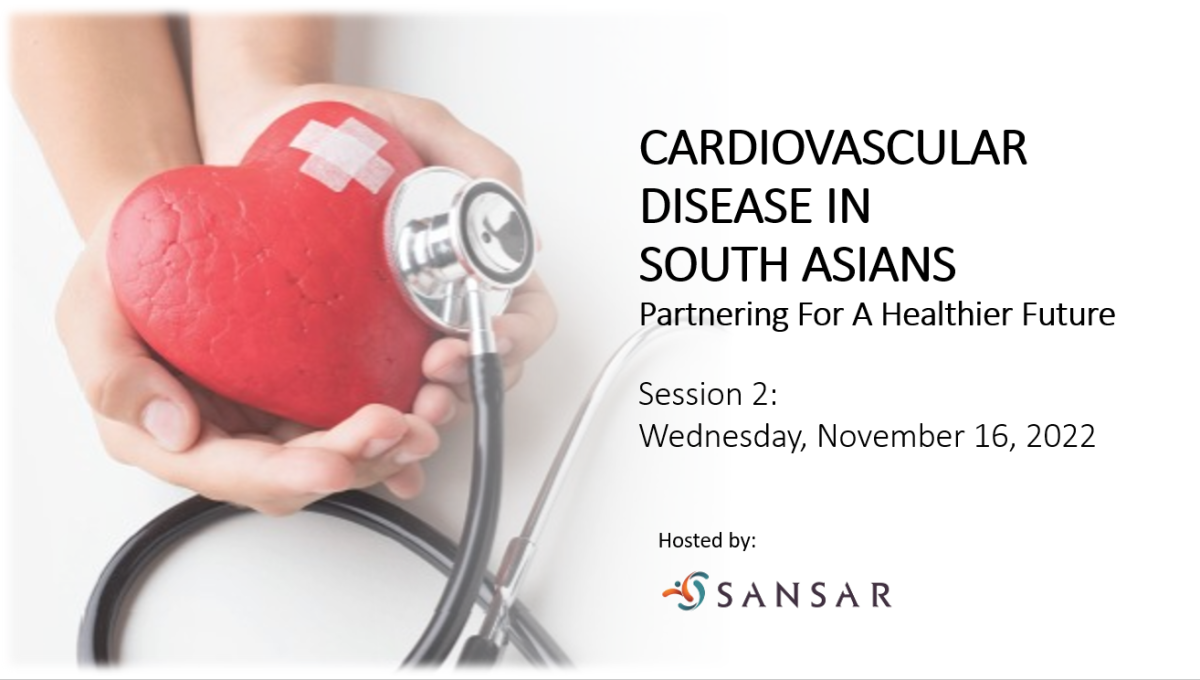 CARDIOVASCULAR DISEASE IN SOUTH ASIANS
Partnering For A Healthier Future

Session 2:
Wednesday, November 16, 2022

Hosted by:
SANSAR